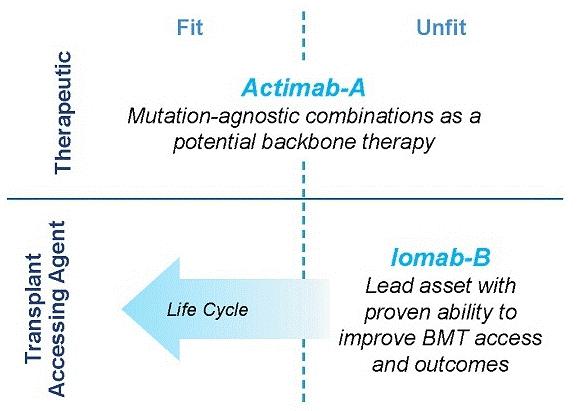 Fit

Unfit

Therapeutic

Actimab-A

Mutation-agnostic combinations as a potential backbone therapy

Transplant Accessing Agent

Life Cycle

Iomab-B

Lead asset with proven ability to improve BMT access and outcomes